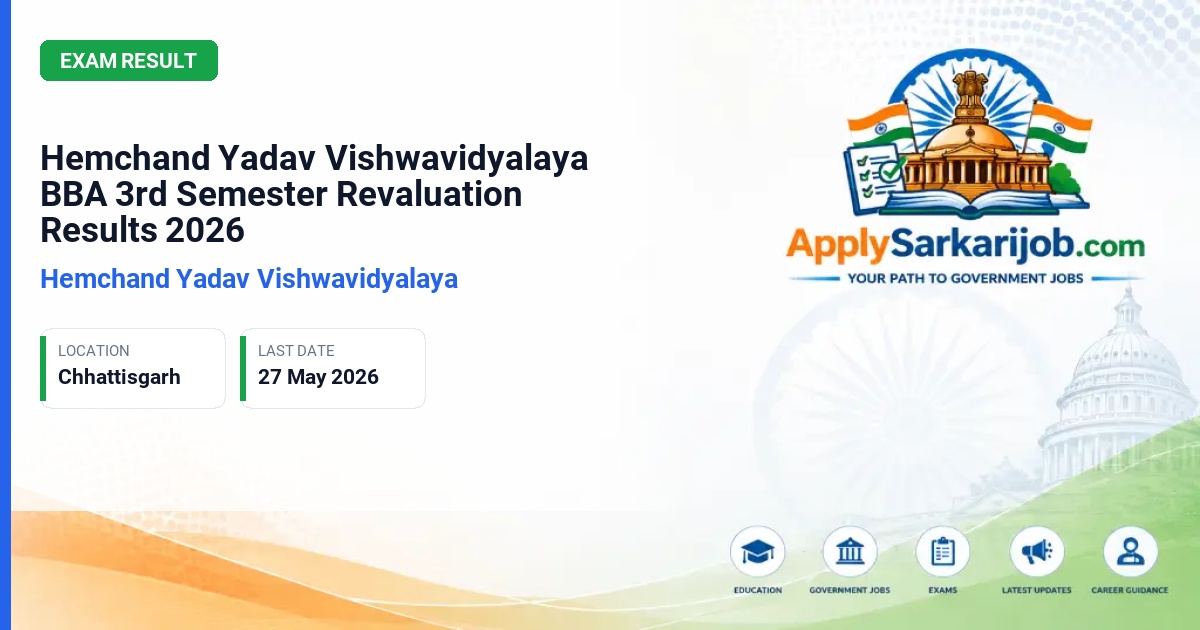 EXAM RESULT

Hemchand Yadav Vishwavidyalaya BBA 3rd Semester Revaluation Results 2026

Hemchand Yadav Vishwavidyalaya

LOCATION
Chhattisgarh

LAST DATE
27 May 2026

ApplySarkarijob.com
YOUR PATH TO GOVERNMENT JOBS

EDUCATION
GOVERNMENT JOBS
EXAMS
LATEST UPDATES
CAREER GUIDANCE